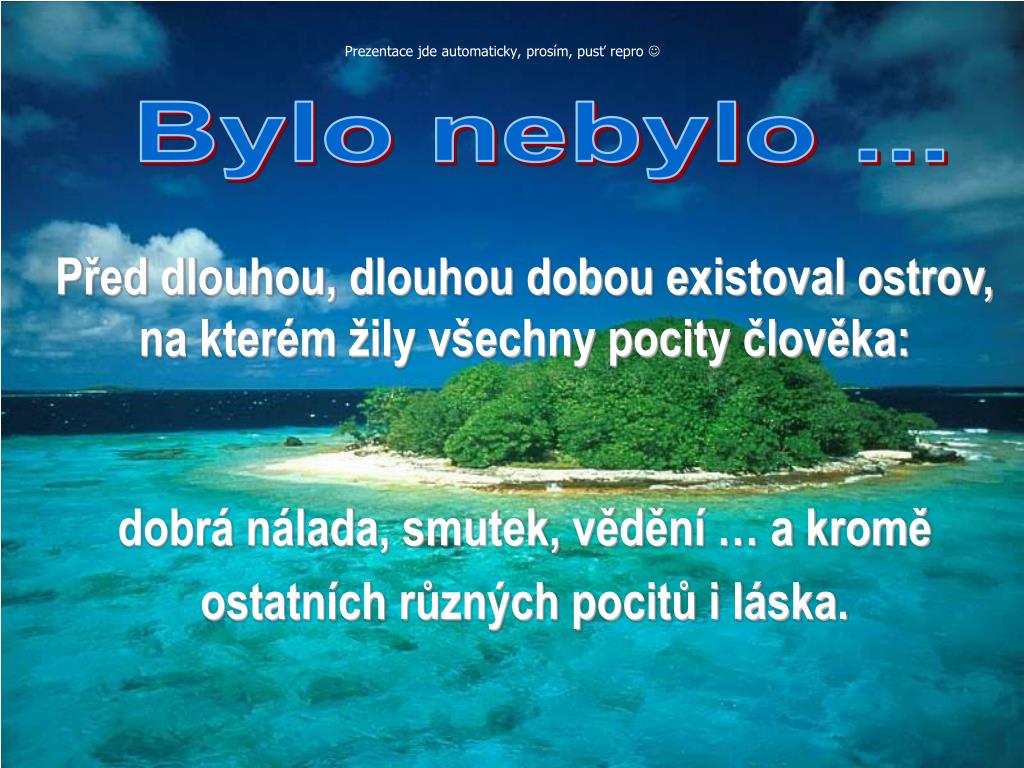 Prezentace jde automaticky, prosím, pusť repro ☺

Bylo nebylo ...

Před dlouhou, dlouhou dobou existoval ostrov, na kterém žily všechny pocity člověka:

dobrá nálada, smutek, vědění … a kromě ostatních různých pocitů i láska.